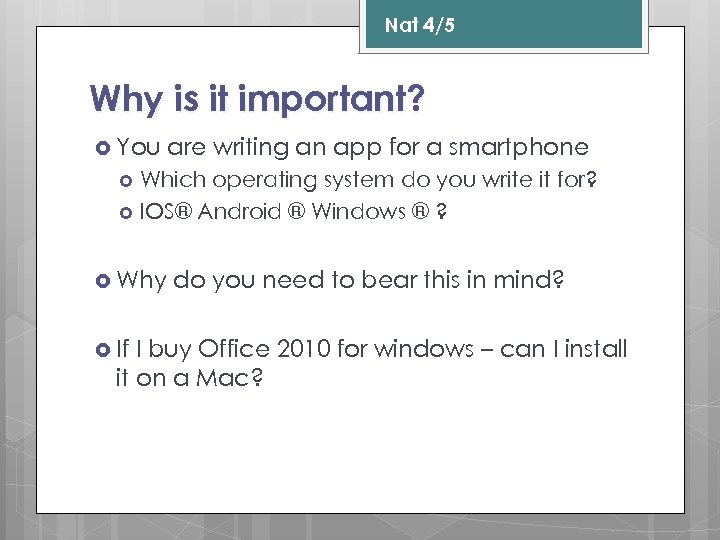 Nat 4/5

Why is it important?

You are writing an app for a smartphone

Which operating system do you write it for?

IOS® Android ® Windows ® ?

Why do you need to bear this in mind?

If I buy Office 2010 for windows – can I install it on a Mac?